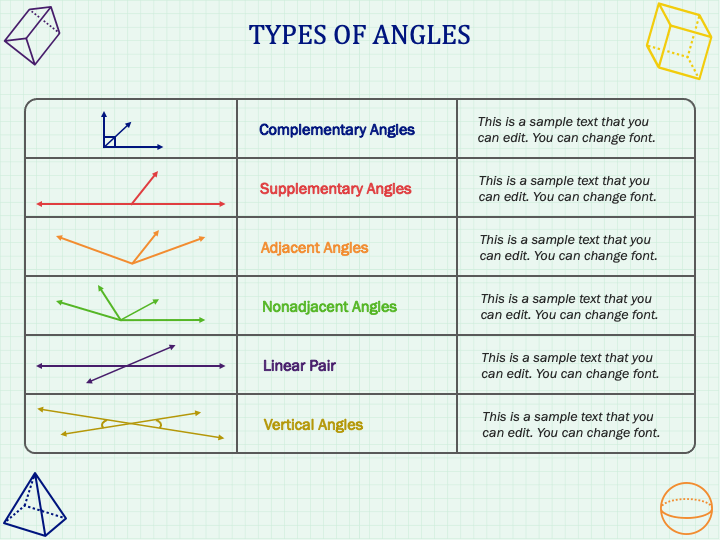 TYPES OF ANGLES

| | | |
|---|---|---|
| | Complementary Angles | This is a sample text that you can edit. You can change font. |
| | Supplementary Angles | This is a sample text that you can edit. You can change font. |
| | Adjacent Angles | This is a sample text that you can edit. You can change font. |
| | Nonadjacent Angles | This is a sample text that you can edit. You can change font. |
| | Linear Pair | This is a sample text that you can edit. You can change font. |
| | Vertical Angles | This is a sample text that you can edit. You can change font. |